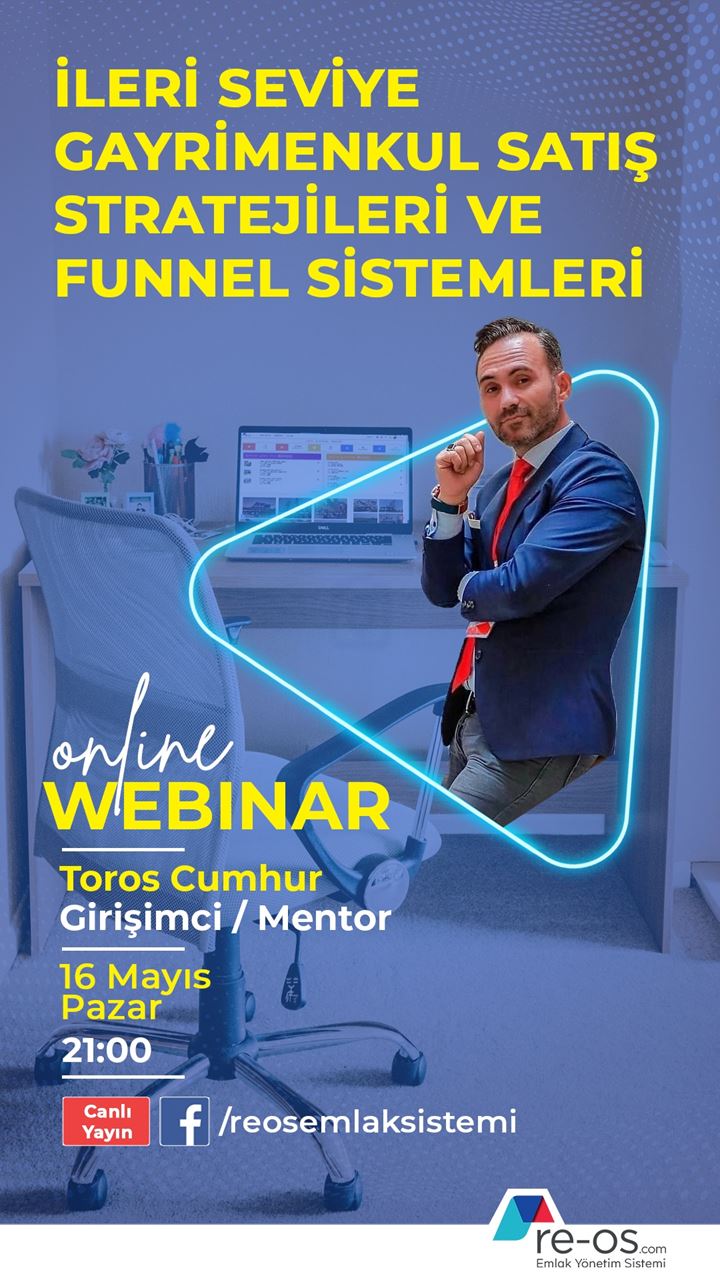 İLERİ SEVİYE GAYRİMENKUL SATIŞ STRATEJİLERİ VE FUNNEL SİSTEMLERİ

online
WEBINAR

Toros Cumhur
Girişimci / Mentor

16 Mayıs
Pazar
21:00

Canlı Yayın

/reosemlaksistemi

re-os.com
Emlak Yönetim Sistemi